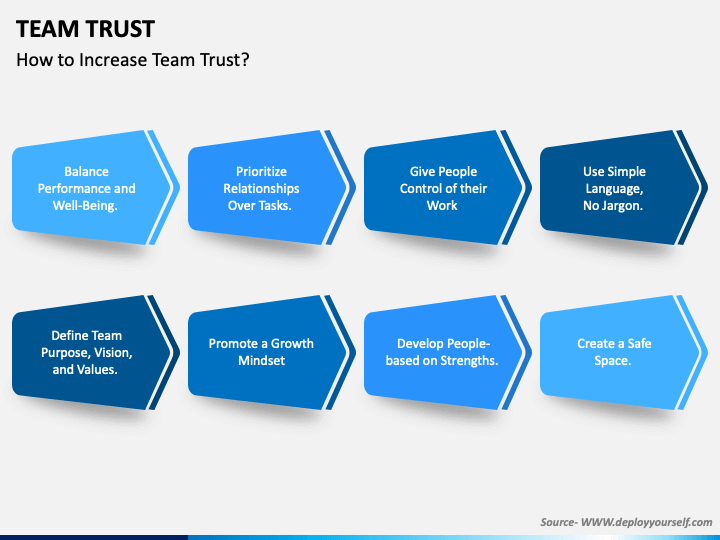 TEAM TRUST

How to Increase Team Trust?

Balance Performance and Well-Being.

Prioritize Relationships Over Tasks.

Give People Control of their Work

Use Simple Language, No Jargon.

Define Team Purpose, Vision, and Values.

Promote a Growth Mindset

Develop People-based on Strengths.

Create a Safe Space.

Source- WWW.deployyourself.com